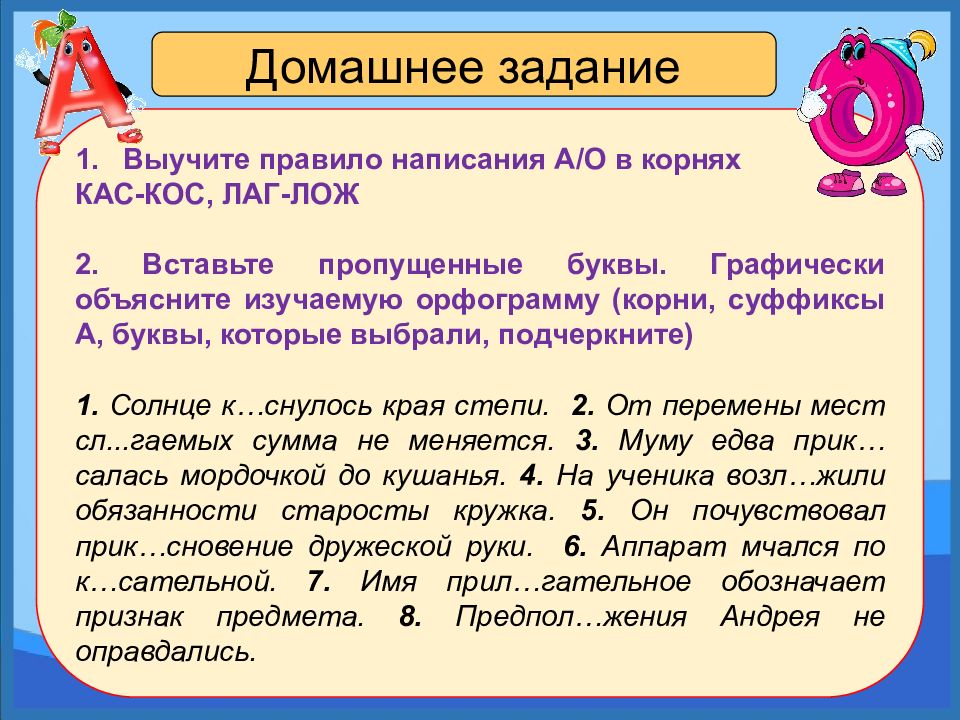 Домашнее задание

1. Выучите правило написания А/О в корнях КАС-КОС, ЛАГ-ЛОЖ

2. Вставьте пропущенные буквы. Графически объясните изучаемую орфограмму (корни, суффиксы А, буквы, которые выбрали, подчеркните)

1. Солнце к…снулось края степи. 2. От перемены мест сл...гаемых сумма не меняется. 3. Муму едва прик…салась мордочкой до кушанья. 4. На ученика возл…жили обязанности старосты кружка. 5. Он почувствовал прик…сновение дружеской руки. 6. Аппарат мчался по к…сательной. 7. Имя прил…гательное обозначает признак предмета. 8. Предпол…жения Андрея не оправдались.